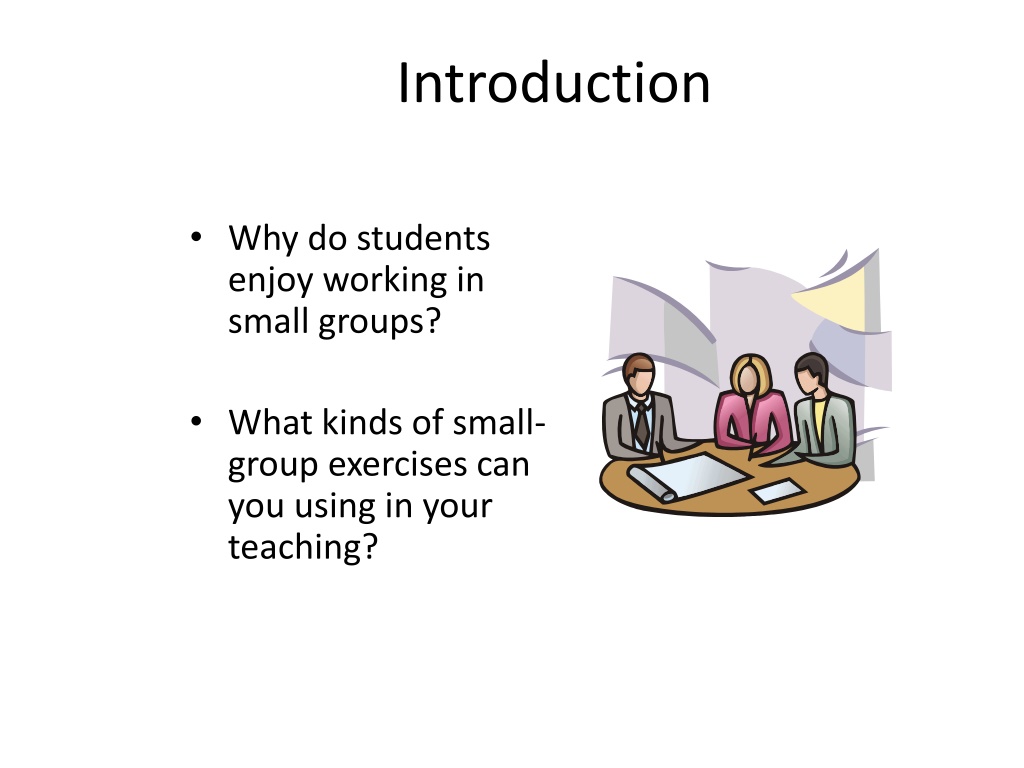 Introduction

• Why do students enjoy working in small groups?

• What kinds of small-group exercises can you using in your teaching?